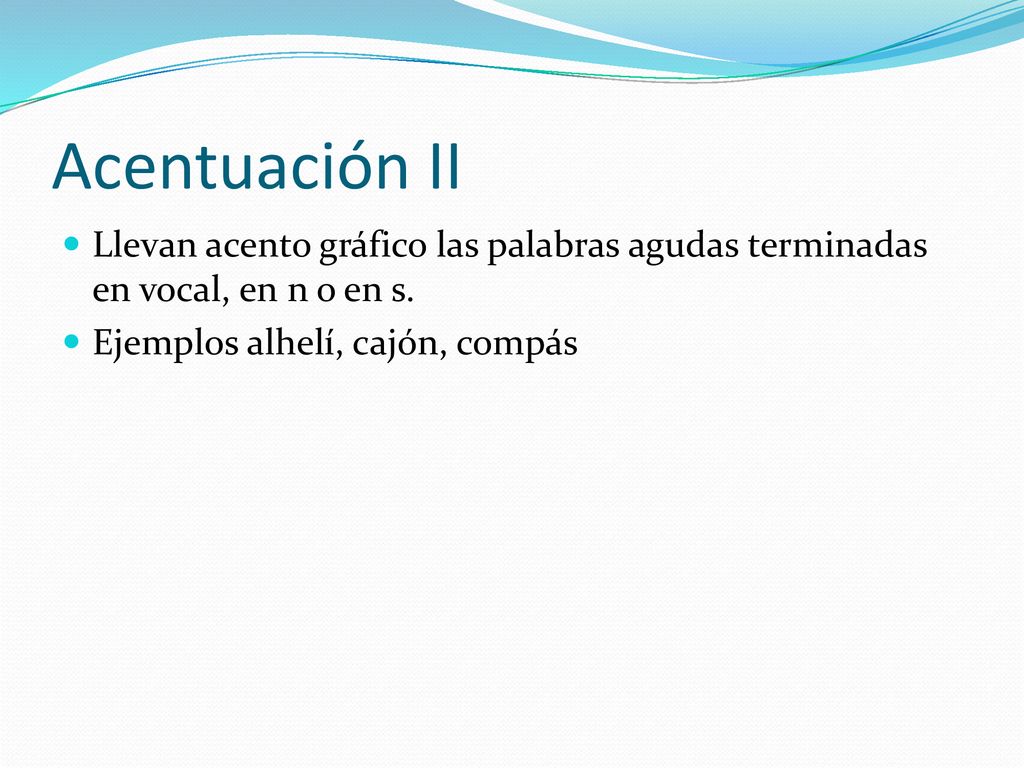 Acentuación II

Llevan acento gráfico las palabras agudas terminadas en vocal, en n o en s.

Ejemplos alhelí, cajón, compás